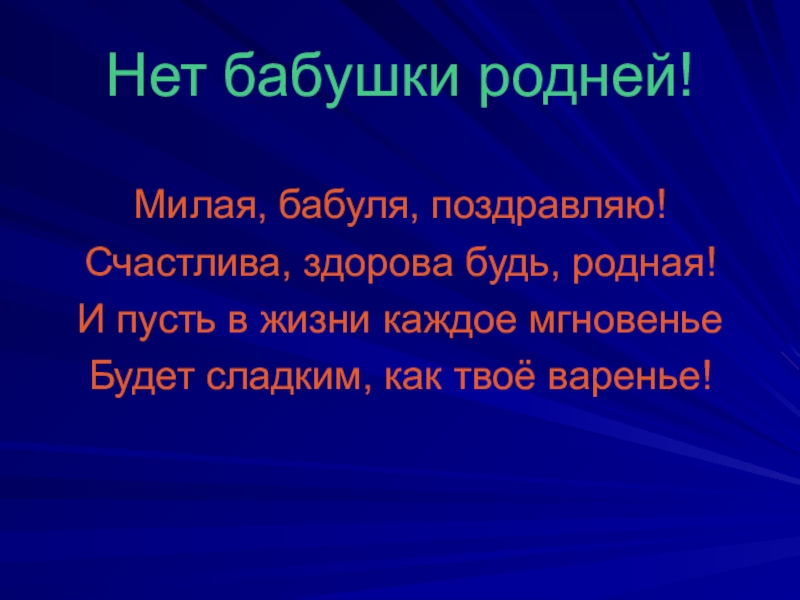 Нет бабушки родней!

Милая, бабуля, поздравляю!
Счастлива, здорова будь, родная!
И пусть в жизни каждое мгновенье
Будет сладким, как твоё варенье!